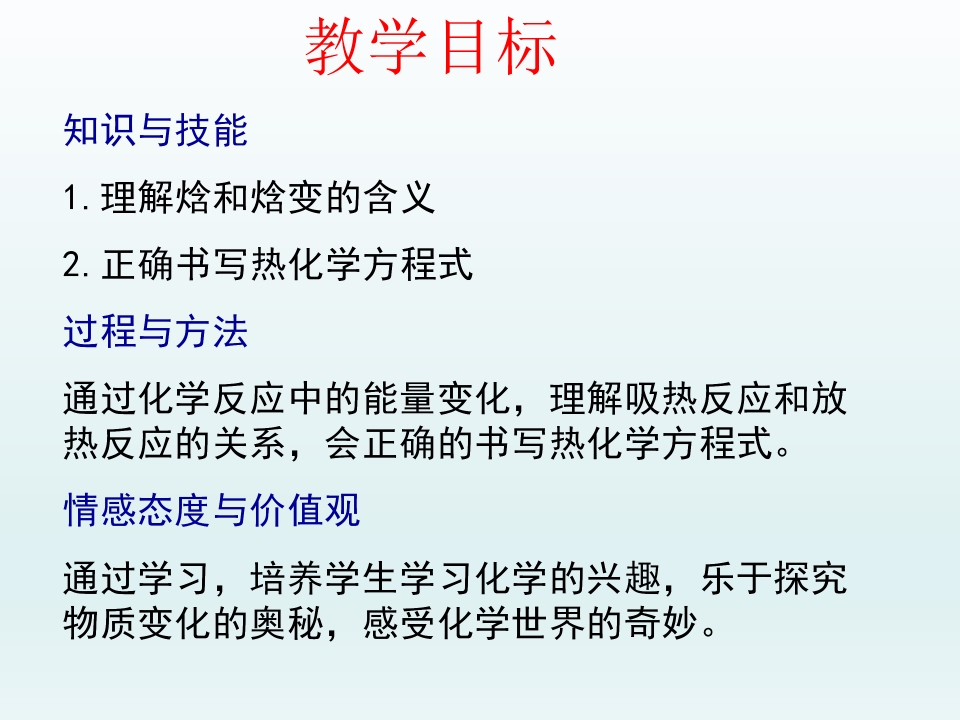 教学目标

知识与技能

1.理解焓和焓变的含义

2.正确书写热化学方程式

过程与方法

通过化学反应中的能量变化，理解吸热反应和放热反应的关系，会正确的书写热化学方程式。

情感态度与价值观

通过学习，培养学生学习化学的兴趣，乐于探究物质变化的奥秘，感受化学世界的奇妙。